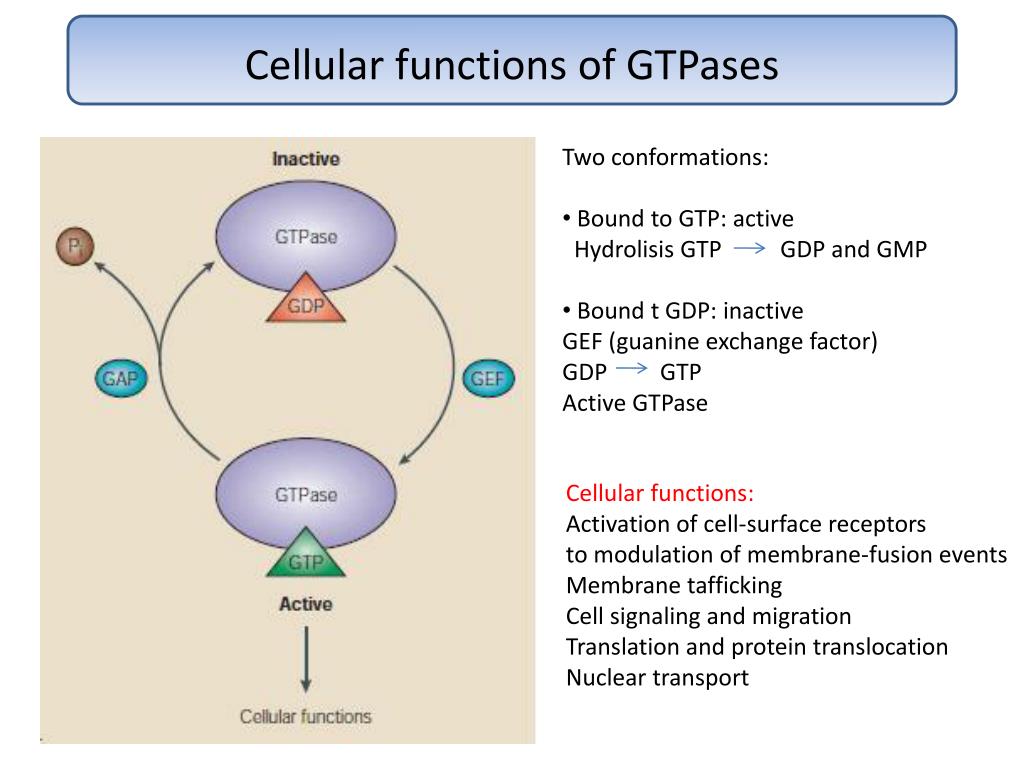 Cellular functions of GTPases

Inactive

GTPase

GDP

$P_i$

GAP

GEF

GTPase

GTP

Active

Cellular functions

Two conformations:

• Bound to GTP: active
Hydrolisis GTP → GDP and GMP

• Bound t GDP: inactive
GEF (guanine exchange factor)
GDP → GTP
Active GTPase

Cellular functions:
Activation of cell-surface receptors
to modulation of membrane-fusion events
Membrane tafficking
Cell signaling and migration
Translation and protein translocation
Nuclear transport